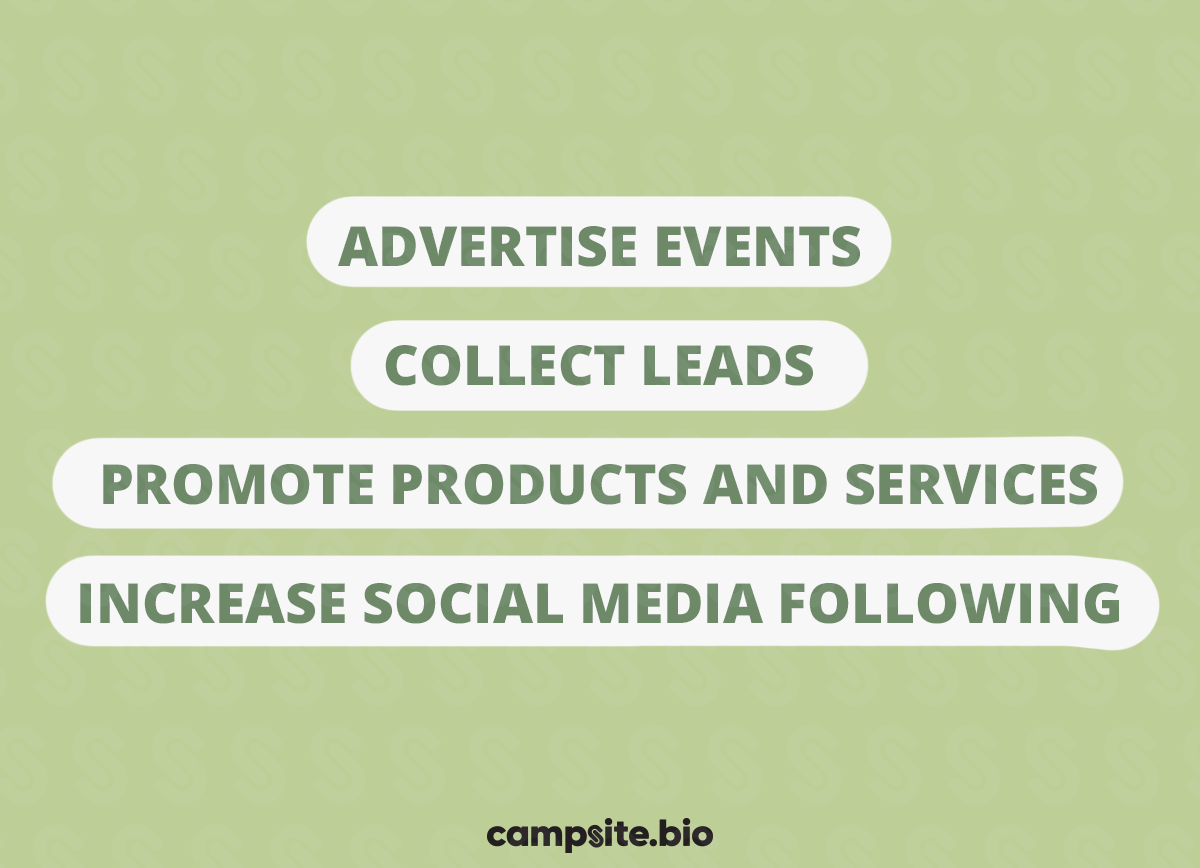 ADVERTISE EVENTS

COLLECT LEADS

PROMOTE PRODUCTS AND SERVICES

INCREASE SOCIAL MEDIA FOLLOWING

campsite.bio